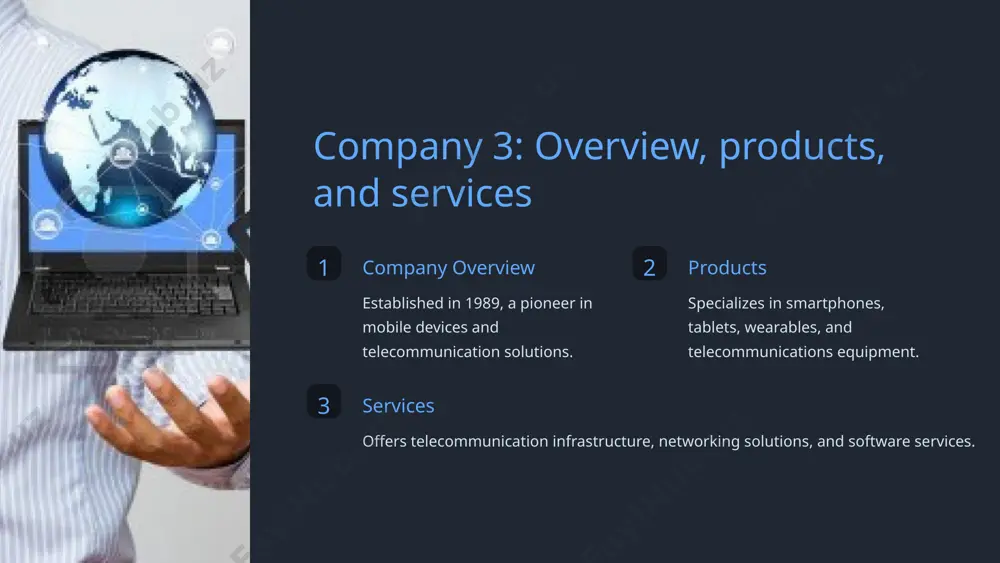 Company 3: Overview, products, and services

1

Company Overview

Established in 1989, a pioneer in mobile devices and telecommunication solutions.

2

Products

Specializes in smartphones, tablets, wearables, and telecommunications equipment.

3

Services

Offers telecommunication infrastructure, networking solutions, and software services.